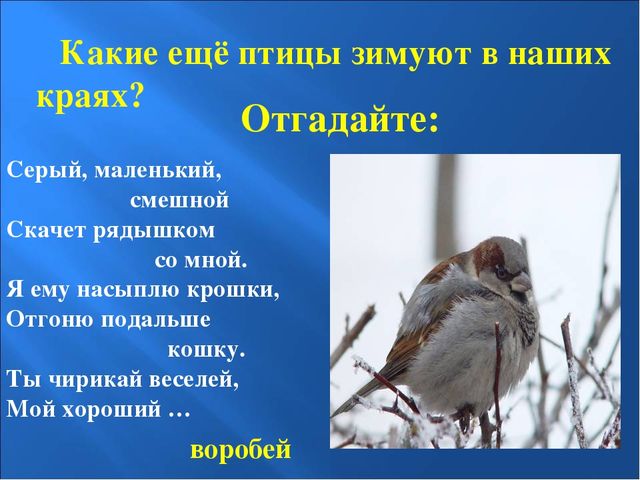 Какие ещё птицы зимуют в наших краях?

Отгадайте:

Серый, маленький, смешной
Скачет рядышком со мной.
Я ему насыплю крошки,
Отгоню подальше кошку.
Ты чирикай веселей,
Мой хороший …

воробей